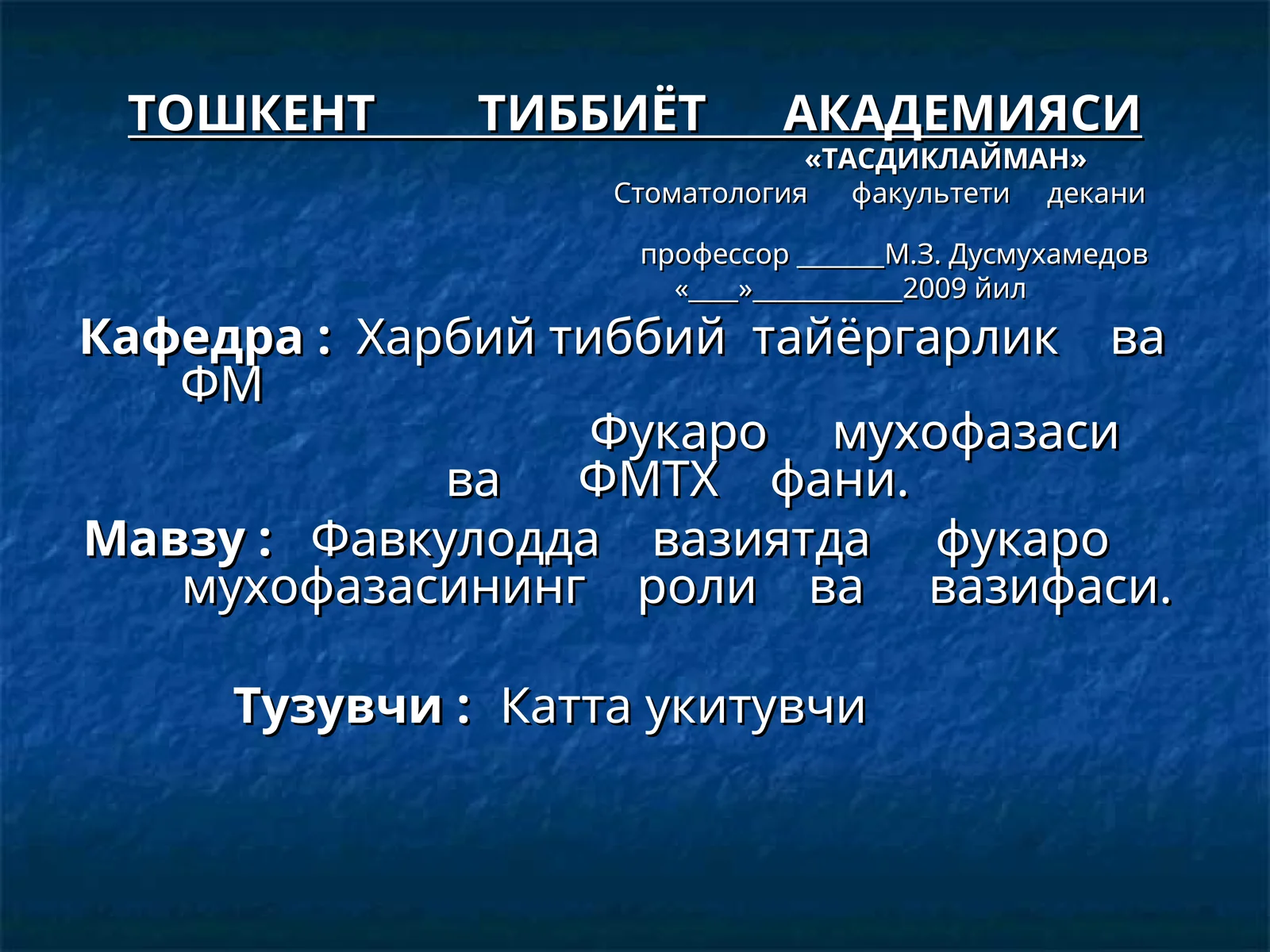 ТОШКЕНТ ТИББИЁТ АКАДЕМИЯСИ

«ТАСДИКЛАЙМАН»
Стоматология факультети декани

профессор _______М.З. Дусмухамедов
«____»____________2009 йил

Кафедра : Харбий тиббий тайёргарлик ва ФМ

Фукаро мухофазаси ва ФМТХ фани.

Мавзу : Фавкулодда вазиятда фукаро мухофазасининг роли ва вазифаси.

Тузувчи : Катта укитувчи